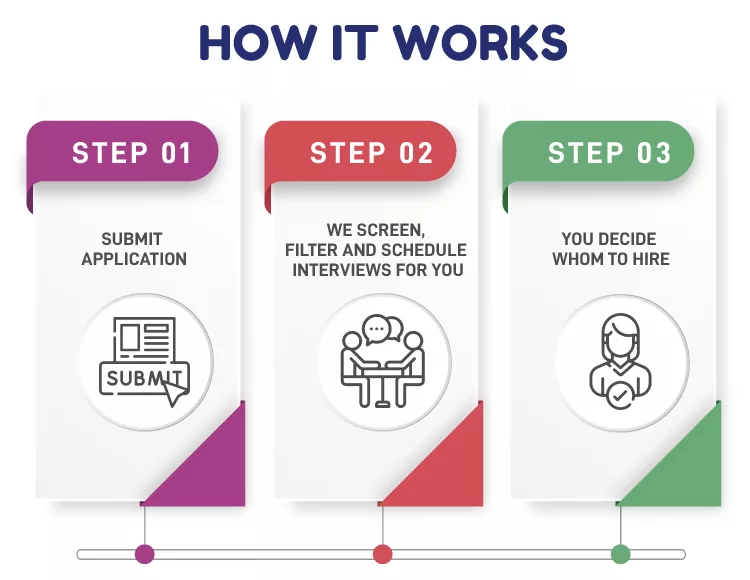 HOW IT WORKS

STEP 01

SUBMIT APPLICATION

SUBMIT

STEP 02

WE SCREEN, FILTER AND SCHEDULE INTERVIEWS FOR YOU

STEP 03

YOU DECIDE WHOM TO HIRE